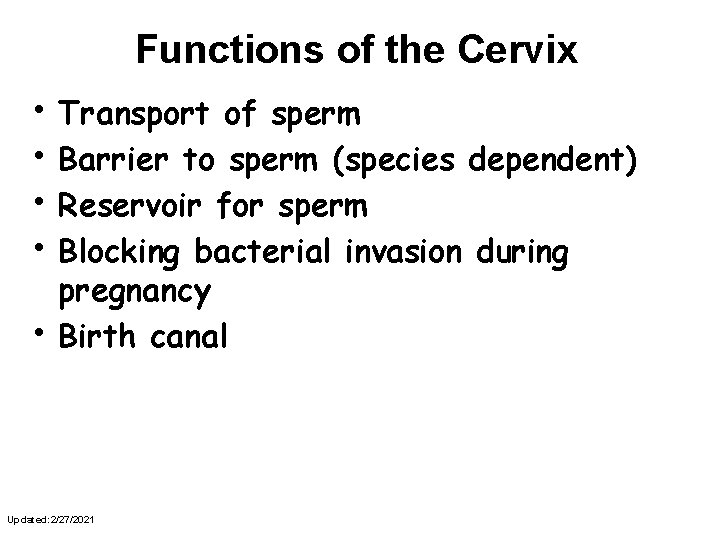 Functions of the Cervix

• Transport of sperm
• Barrier to sperm (species dependent)
• Reservoir for sperm
• Blocking bacterial invasion during pregnancy
• Birth canal

Updated: 2/27/2021